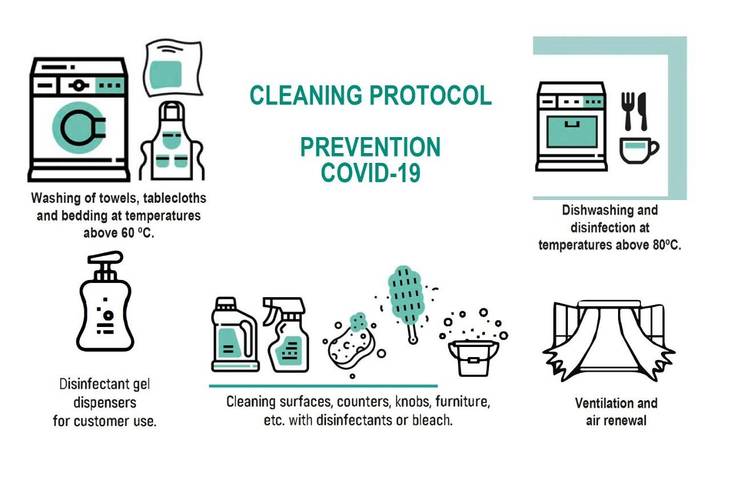 CLEANING PROTOCOL

PREVENTION COVID-19

Washing of towels, tablecloths and bedding at temperatures above 60 ºC.

Dishwashing and disinfection at temperatures above 80ºC.

Disinfectant gel dispensers for customer use.

Cleaning surfaces, counters, knobs, furniture, etc. with disinfectants or bleach.

Ventilation and air renewal